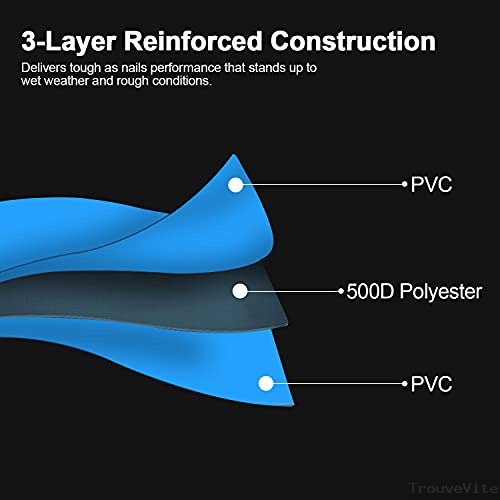 3-Layer Reinforced Construction

Delivers tough as nails performance that stands up to wet weather and rough conditions.

PVC

500D Polyester

PVC

TrouveVite